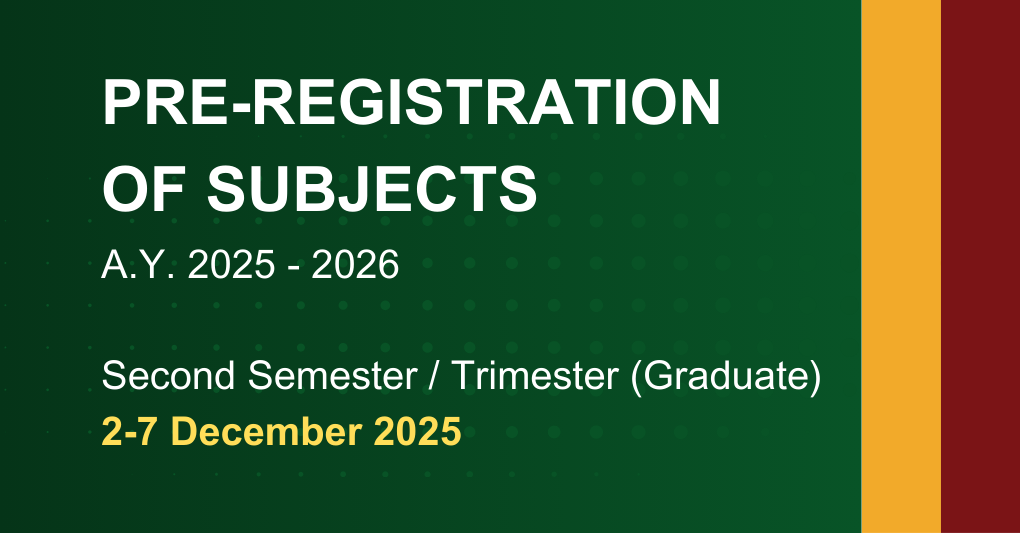 PRE-REGISTRATION OF SUBJECTS

A.Y. 2025 - 2026

Second Semester / Trimester (Graduate)

2-7 December 2025